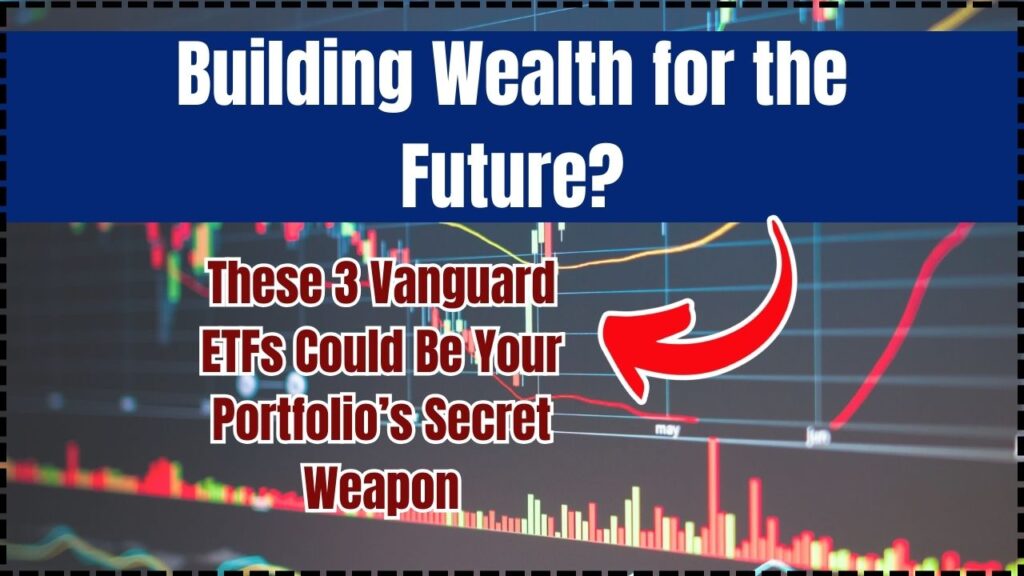 Building Wealth for the Future?

These 3 Vanguard ETFs Could Be Your Portfolio's Secret Weapon

may

jun